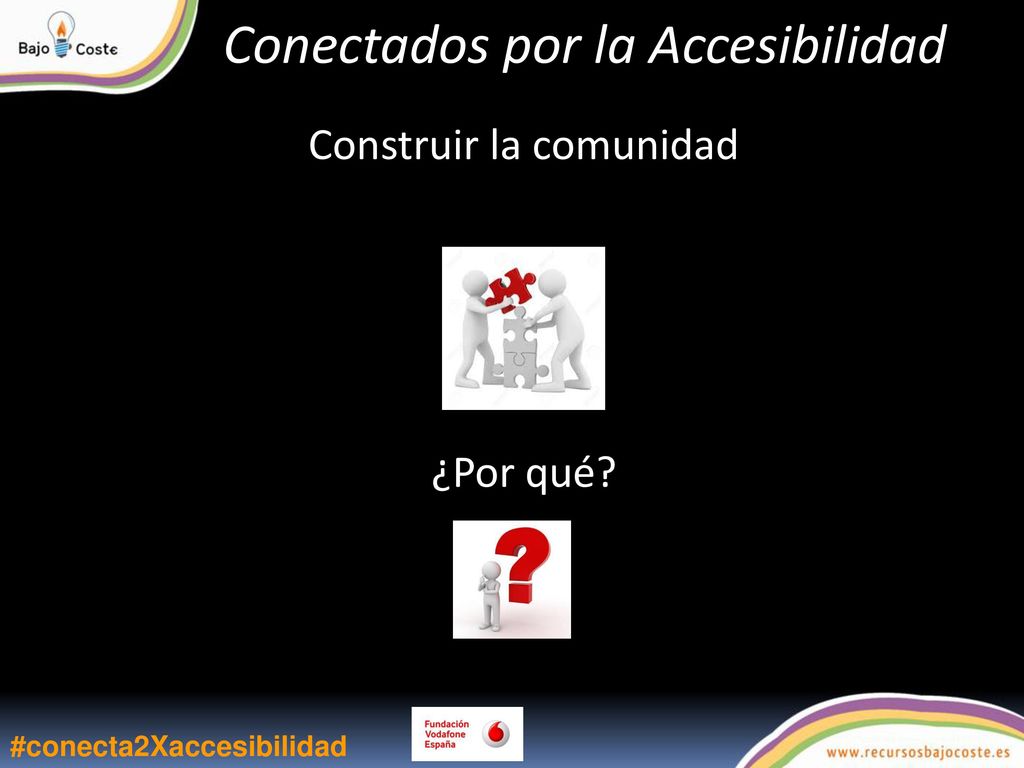 Bajo Coste

Conectados por la Accesibilidad

Construir la comunidad

¿Por qué?

#conecta2Xaccesibilidad

Fundación Vodafone España

www.recursosbajocoste.es